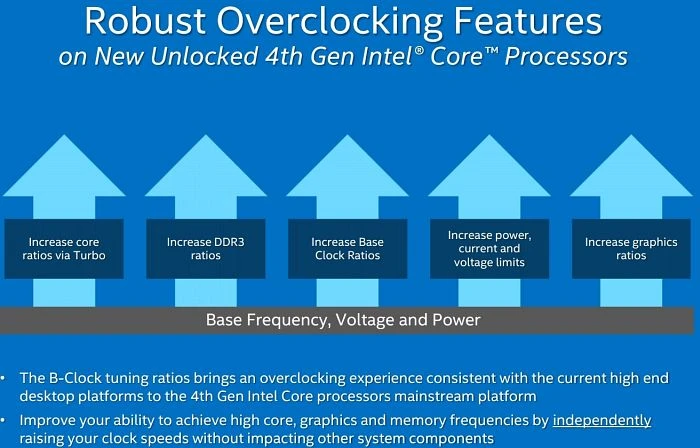 Robust Overclocking Features
on New Unlocked 4th Gen Intel® Core™ Processors

Increase core ratios via Turbo

Increase DDR3 ratios

Increase Base Clock Ratios

Increase power, current and voltage limits

Increase graphics ratios

Base Frequency, Voltage and Power

• The B-Clock tuning ratios brings an overclocking experience consistent with the current high end desktop platforms to the 4th Gen Intel Core processors mainstream platform
• Improve your ability to achieve high core, graphics and memory frequencies by independently raising your clock speeds without impacting other system components